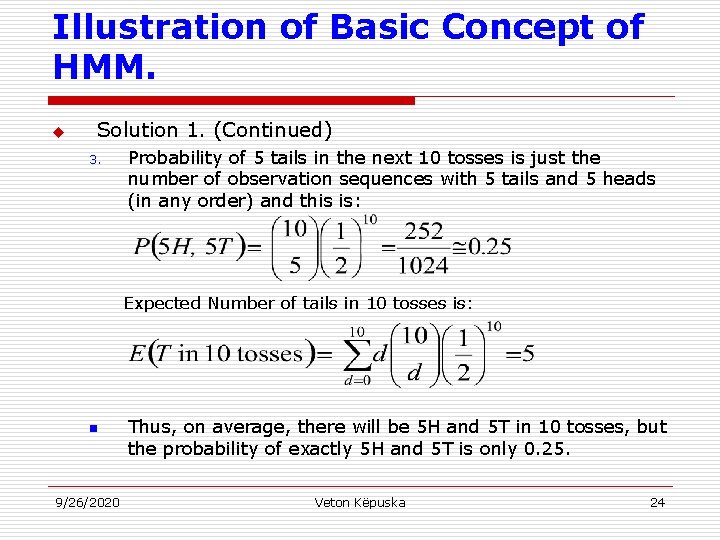 Illustration of Basic Concept of HMM.

Solution 1. (Continued)

3. Probability of 5 tails in the next 10 tosses is just the number of observation sequences with 5 tails and 5 heads (in any order) and this is:

$P(5H, 5T) = \binom{10}{5}\left(\frac{1}{2}\right)^{10} = \frac{252}{1024} \cong 0.25$

Expected Number of tails in 10 tosses is:

$E(T \text{ in } 10 \text{ tosses}) = \sum_{d=0}^{10} d \binom{10}{d}\left(\frac{1}{2}\right)^{10} = 5$

Thus, on average, there will be 5H and 5T in 10 tosses, but the probability of exactly 5H and 5T is only 0.25.

9/26/2020 Veton Këpuska 24